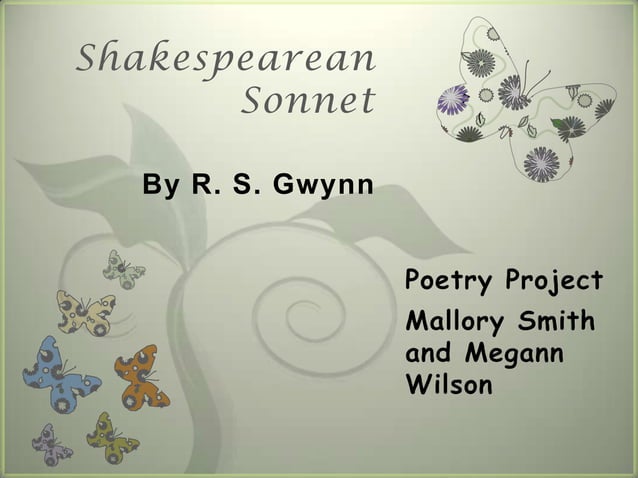 Shakespearean Sonnet

By R. S. Gwynn

Poetry Project

Mallory Smith and Megann Wilson